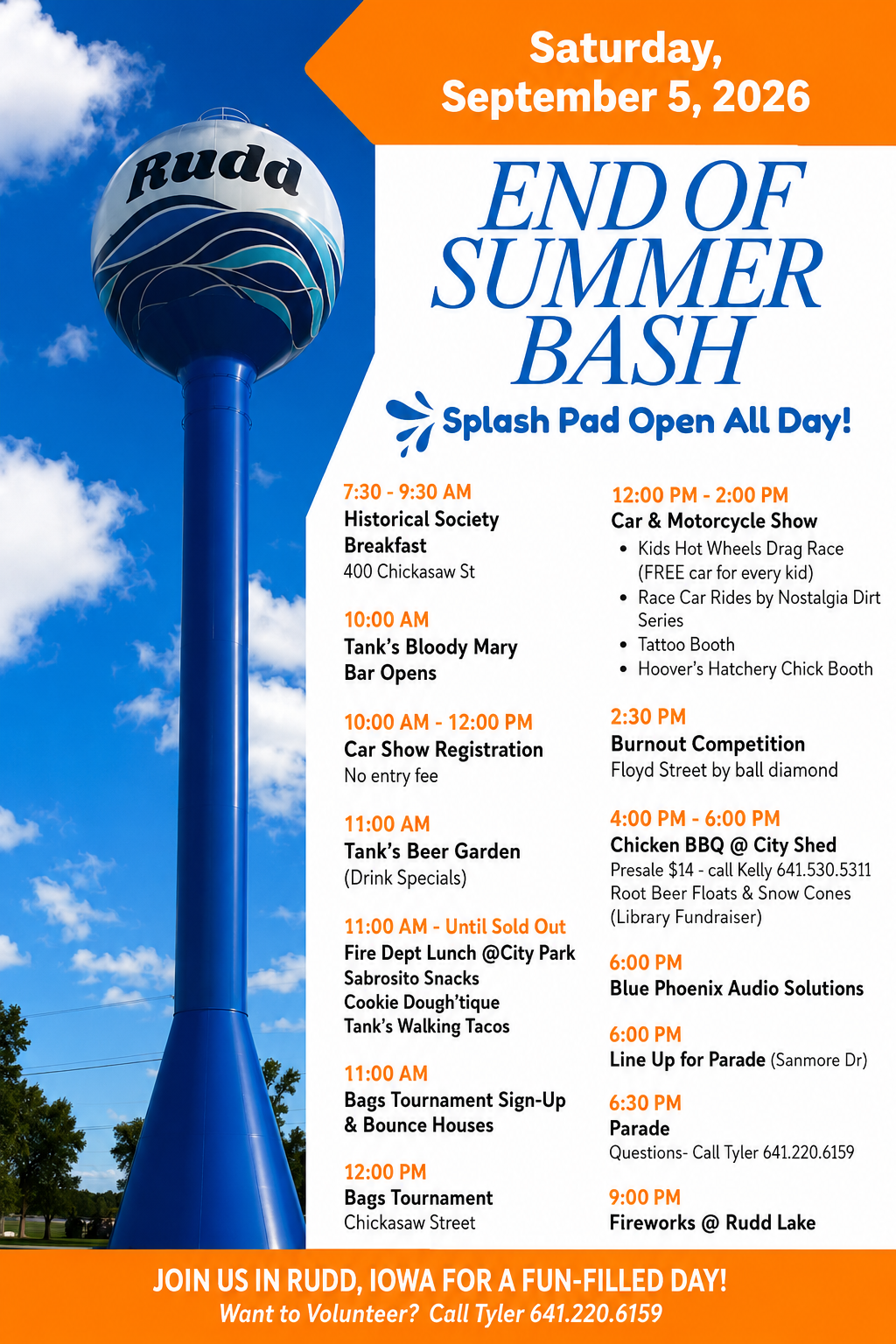 Rudd

Saturday,
September 5, 2026

END OF
SUMMER
BASH

Splash Pad Open All Day!

7:30 - 9:30 AM
Historical Society Breakfast
400 Chickasaw St

10:00 AM
Tank's Bloody Mary Bar Opens

10:00 AM - 12:00 PM
Car Show Registration
No entry fee

11:00 AM
Tank's Beer Garden
(Drink Specials)

11:00 AM - Until Sold Out
Fire Dept Lunch @City Park
Sabrosito Snacks
Cookie Dough'tique
Tank's Walking Tacos

11:00 AM
Bags Tournament Sign-Up & Bounce Houses

12:00 PM
Bags Tournament
Chickasaw Street

12:00 PM - 2:00 PM
Car & Motorcycle Show
• Kids Hot Wheels Drag Race (FREE car for every kid)
• Race Car Rides by Nostalgia Dirt Series
• Tattoo Booth
• Hoover's Hatchery Chick Booth

2:30 PM
Burnout Competition
Floyd Street by ball diamond

4:00 PM - 6:00 PM
Chicken BBQ @ City Shed
Presale $14 - call Kelly 641.530.5311
Root Beer Floats & Snow Cones
(Library Fundraiser)

6:00 PM
Blue Phoenix Audio Solutions

6:00 PM
Line Up for Parade (Sanmore Dr)

6:30 PM
Parade
Questions- Call Tyler 641.220.6159

9:00 PM
Fireworks @ Rudd Lake

JOIN US IN RUDD, IOWA FOR A FUN-FILLED DAY!
Want to Volunteer? Call Tyler 641.220.6159